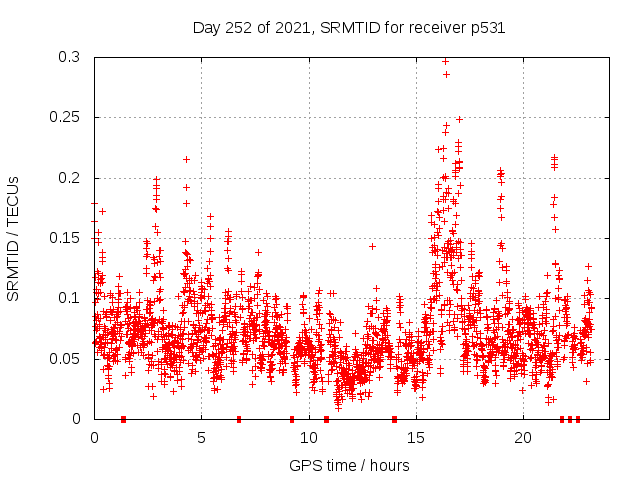 Day 252 of 2021, SRMTID for receiver p531

SRMTID / TECUs

0.3
0.25
0.2
0.15
0.1
0.05
0

0
5
10
15
20

GPS time / hours